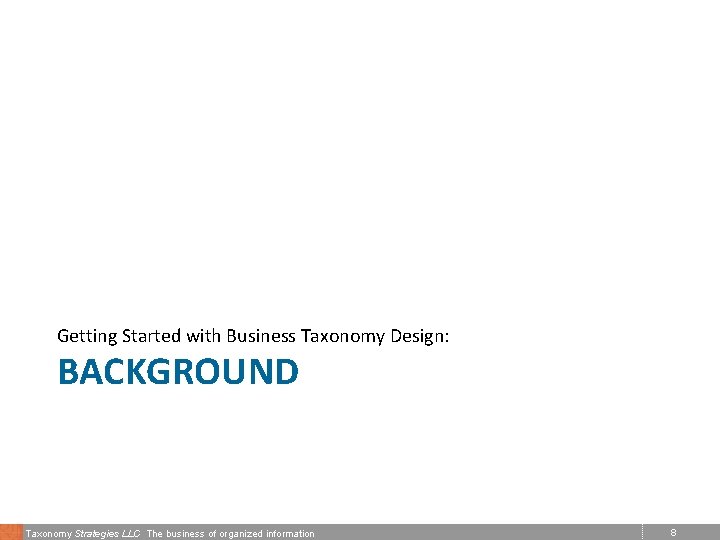 Getting Started with Business Taxonomy Design:

BACKGROUND

Taxonomy Strategies LLC The business of organized information

8